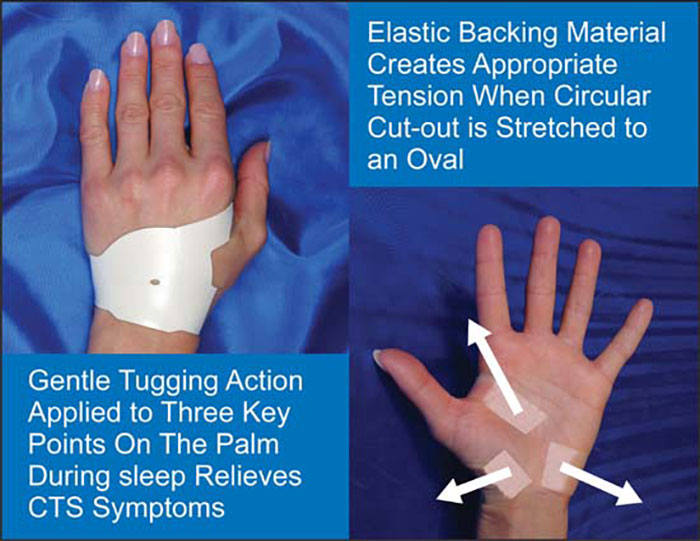 Elastic Backing Material Creates Appropriate Tension When Circular Cut-out is Stretched to an Oval

Gentle Tugging Action Applied to Three Key Points On The Palm During sleep Relieves CTS Symptoms